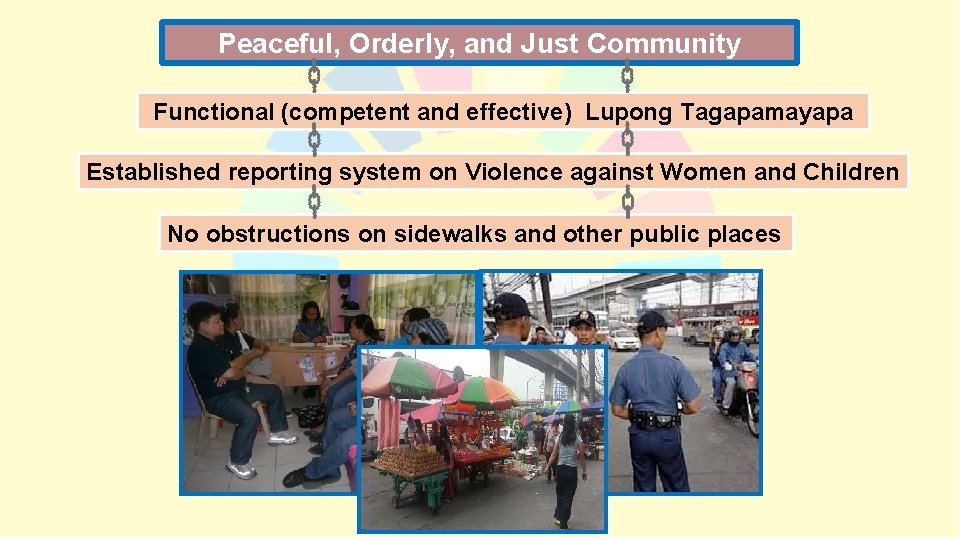 Peaceful, Orderly, and Just Community

Functional (competent and effective) Lupong Tagapamayapa

Established reporting system on Violence against Women and Children

No obstructions on sidewalks and other public places